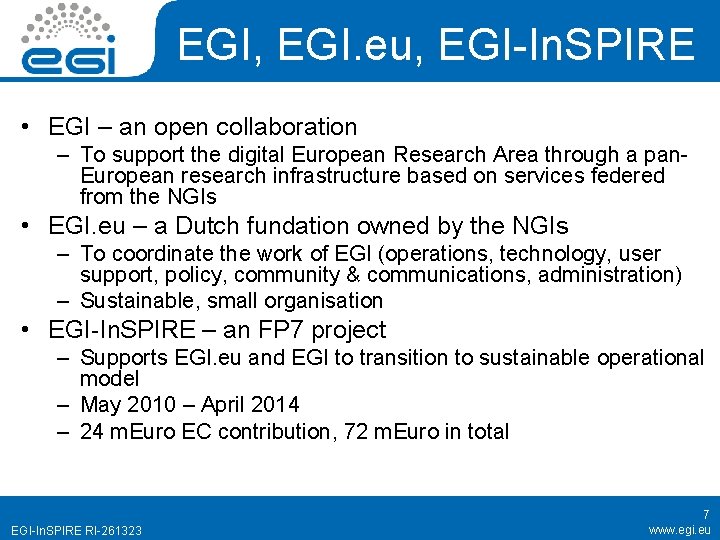 egi

EGI, EGI.eu, EGI-InSPIRE

• EGI – an open collaboration
– To support the digital European Research Area through a pan-European research infrastructure based on services federed from the NGIs

• EGI.eu – a Dutch fundation owned by the NGIs
– To coordinate the work of EGI (operations, technology, user support, policy, community & communications, administration)
– Sustainable, small organisation

• EGI-InSPIRE – an FP7 project
– Supports EGI.eu and EGI to transition to sustainable operational model
– May 2010 – April 2014
– 24 mEuro EC contribution, 72 mEuro in total

EGI-InSPIRE RI-261323

7

www.egi.eu